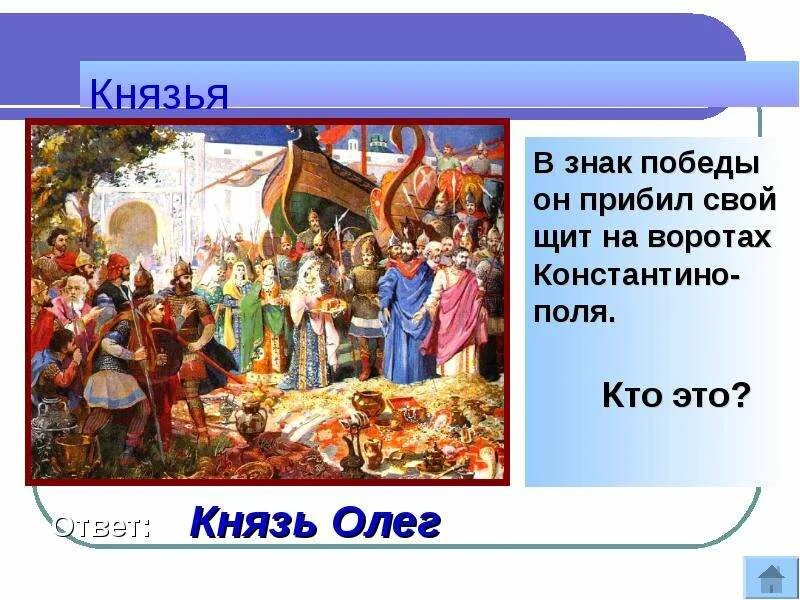 Князья

В знак победы он прибил свой щит на воротах Константинополя.

Кто это?

Ответ: Князь Олег